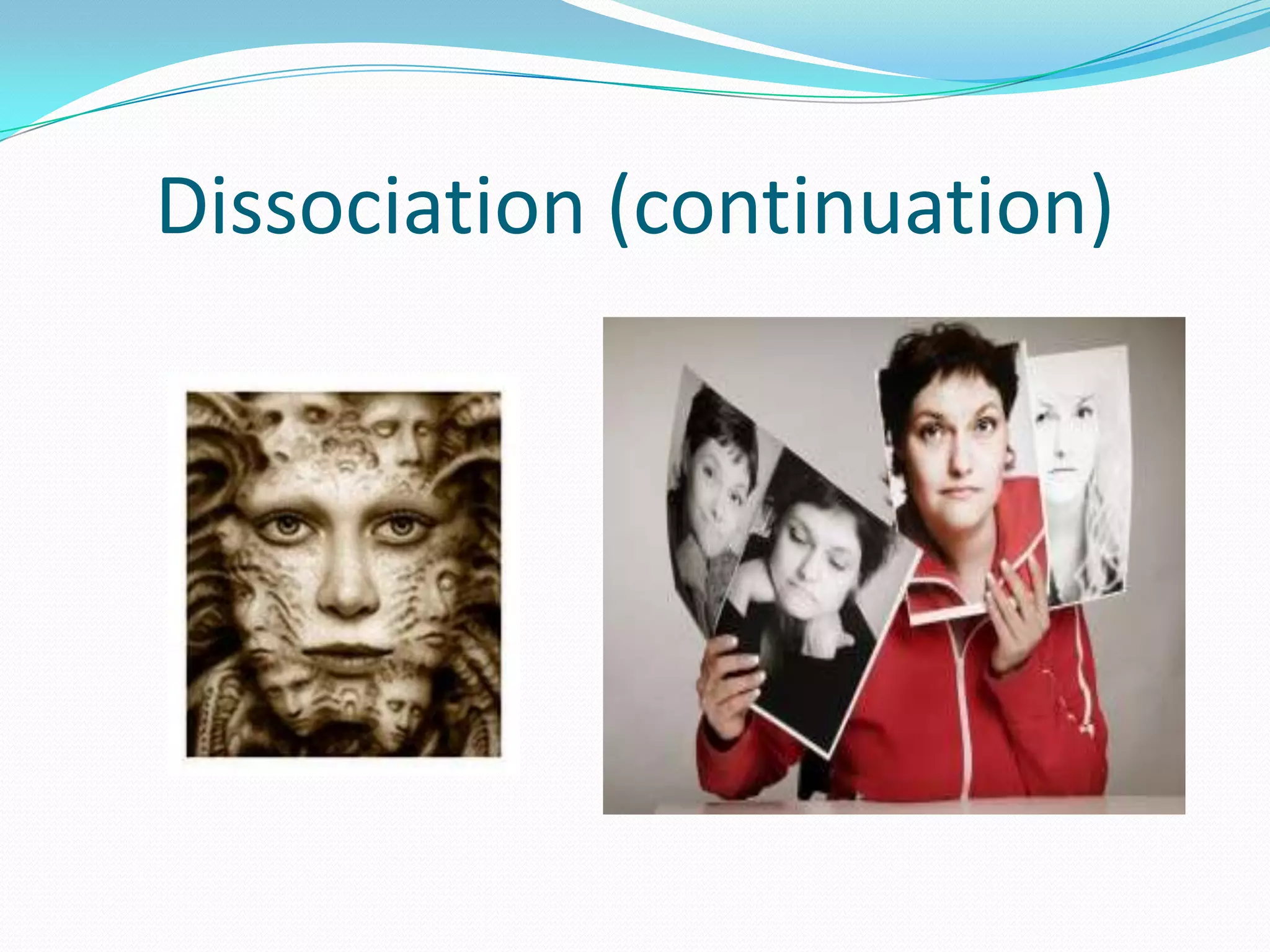 Dissociation (continuation)